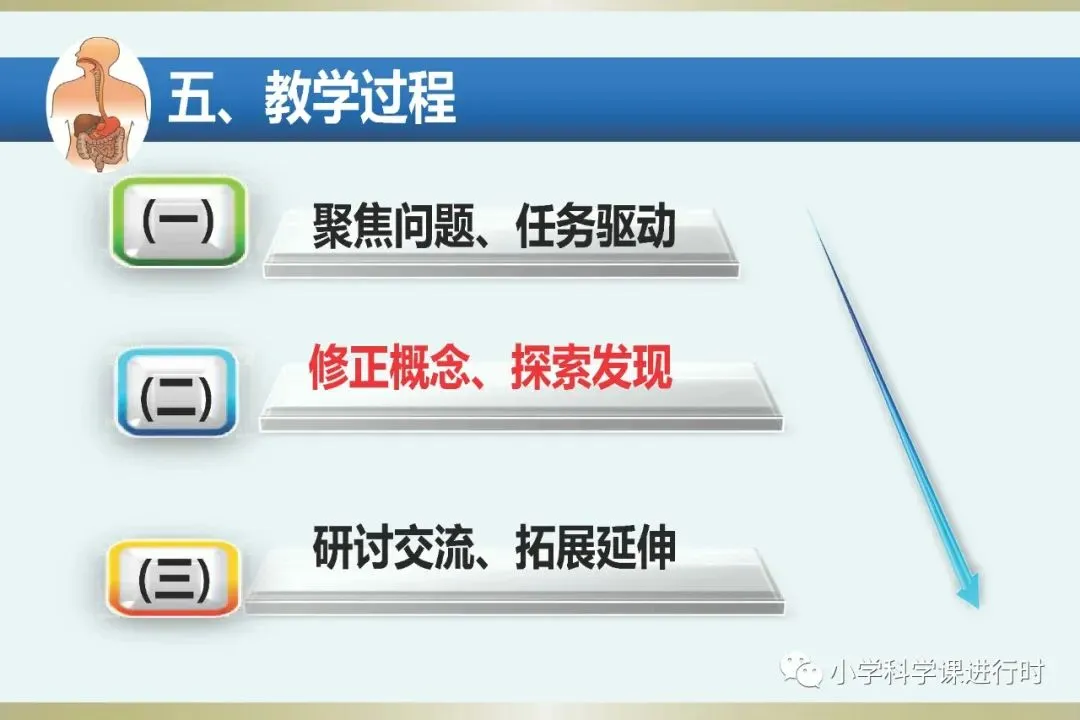 五、教学过程

（一） 聚焦问题、任务驱动

（二） 修正概念、探索发现

（三） 研讨交流、拓展延伸

小学科学课进行时